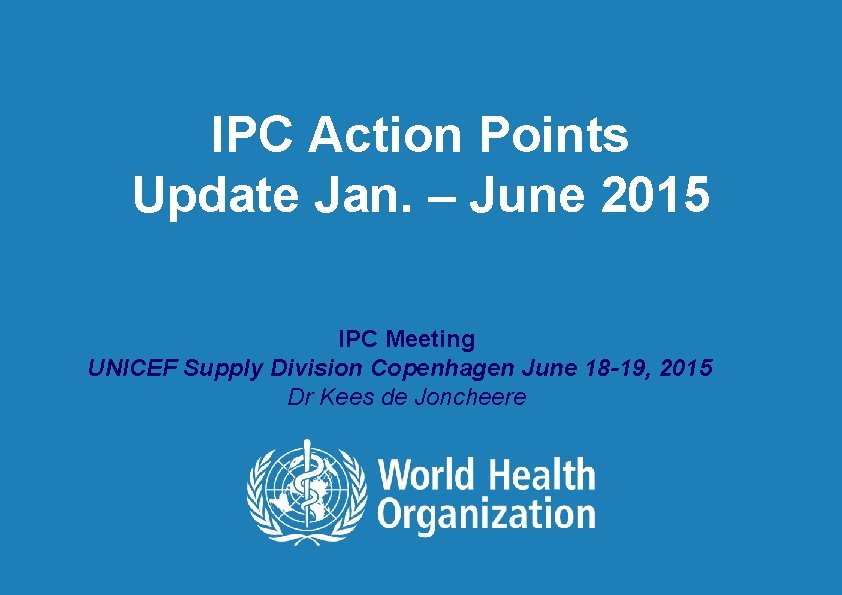 IPC Action Points
Update Jan. – June 2015

IPC Meeting
UNICEF Supply Division Copenhagen June 18-19, 2015
Dr Kees de Joncheere

World Health
Organization